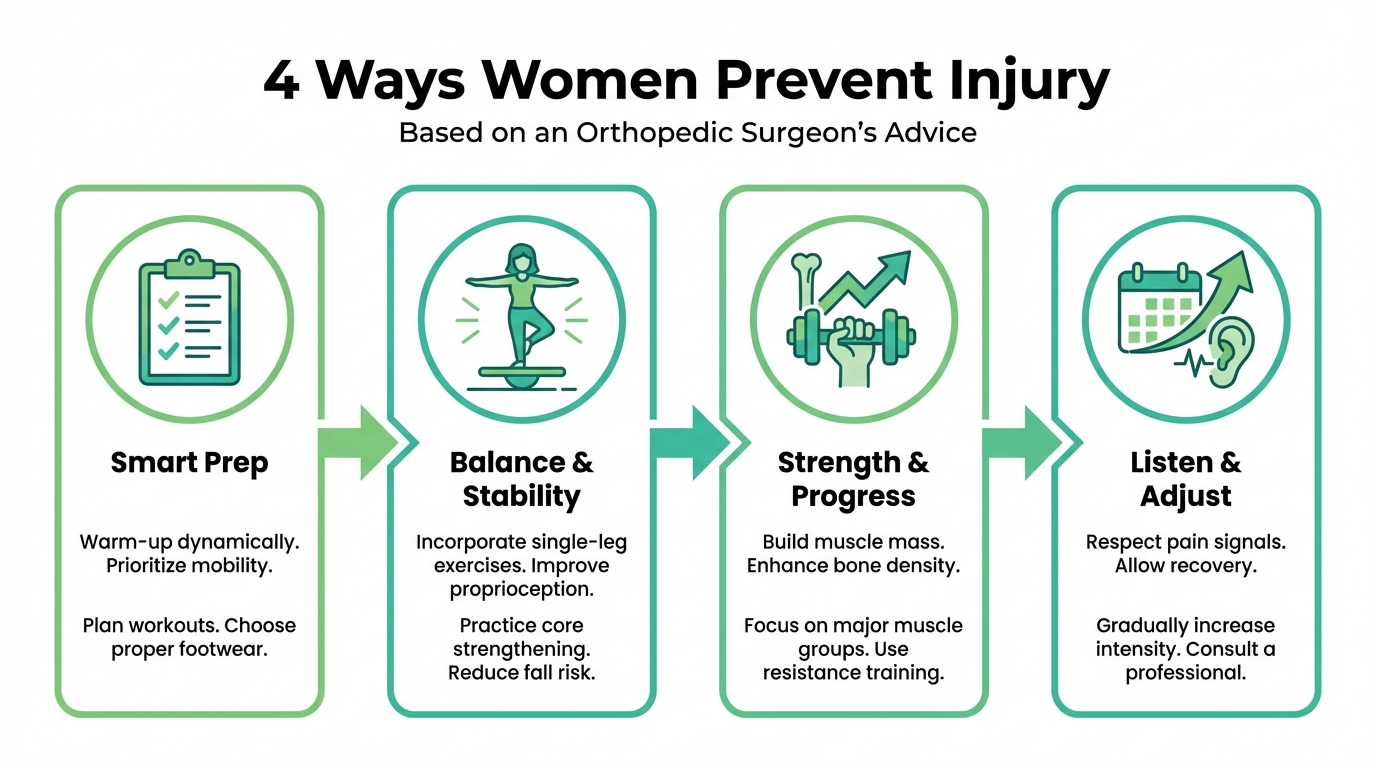 4 Ways Women Prevent Injury

Based on an Orthopedic Surgeon's Advice

Smart Prep

Warm-up dynamically. Prioritize mobility.

Plan workouts. Choose proper footwear.

Balance & Stability

Incorporate single-leg exercises. Improve proprioception.

Practice core strengthening. Reduce fall risk.

Strength & Progress

Build muscle mass. Enhance bone density.

Focus on major muscle groups. Use resistance training.

Listen & Adjust

Respect pain signals. Allow recovery.

Gradually increase intensity. Consult a professional.